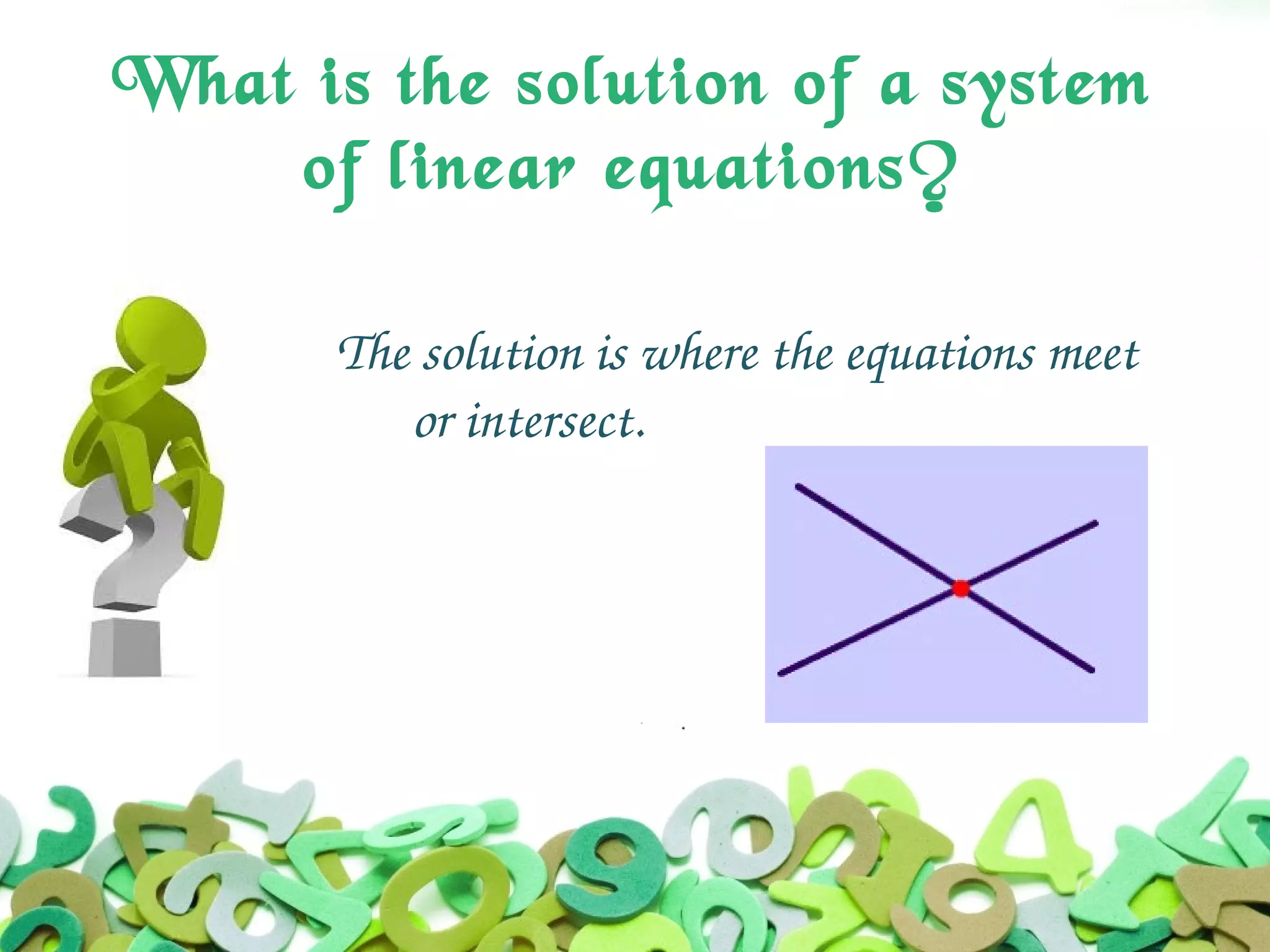 What is the solution of a system of linear equations?

The solution is where the equations meet or intersect.